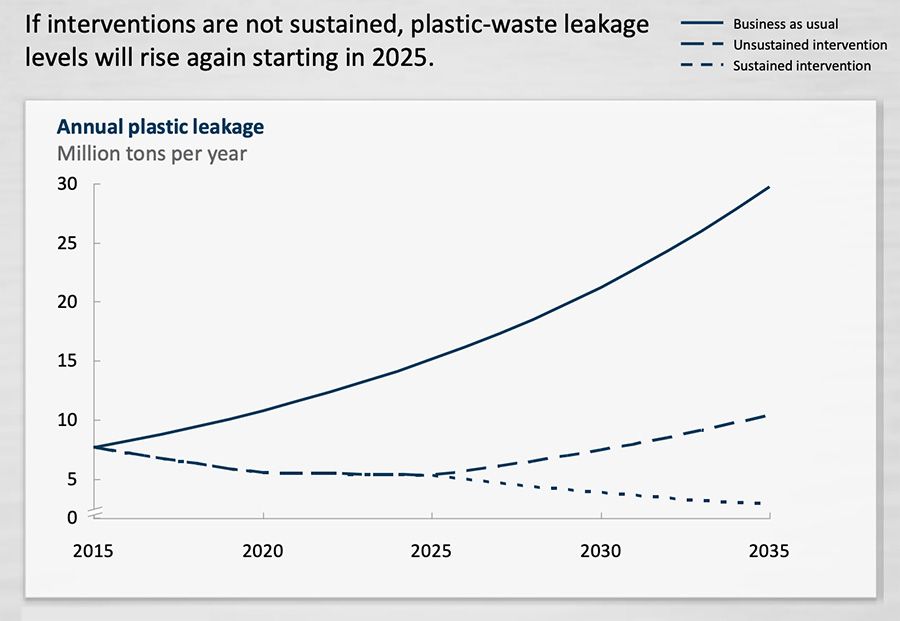 If interventions are not sustained, plastic-waste leakage levels will rise again starting in 2025.

Business as usual
Unsustained intervention
Sustained intervention

Annual plastic leakage
Million tons per year

30
25
20
15
10
5
0

2015
2020
2025
2030
2035